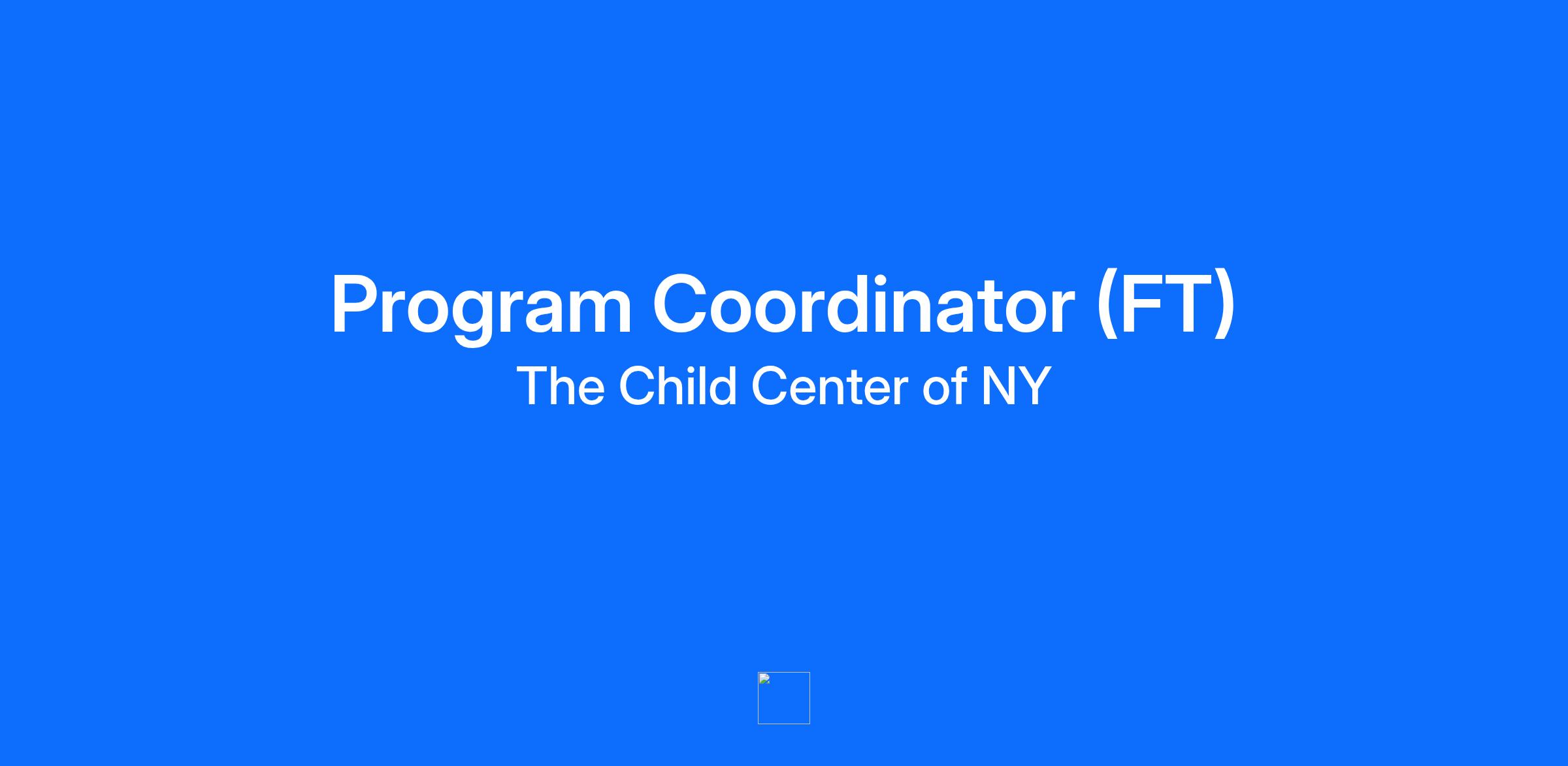 Program Coordinator (FT)
The Child Center of NY